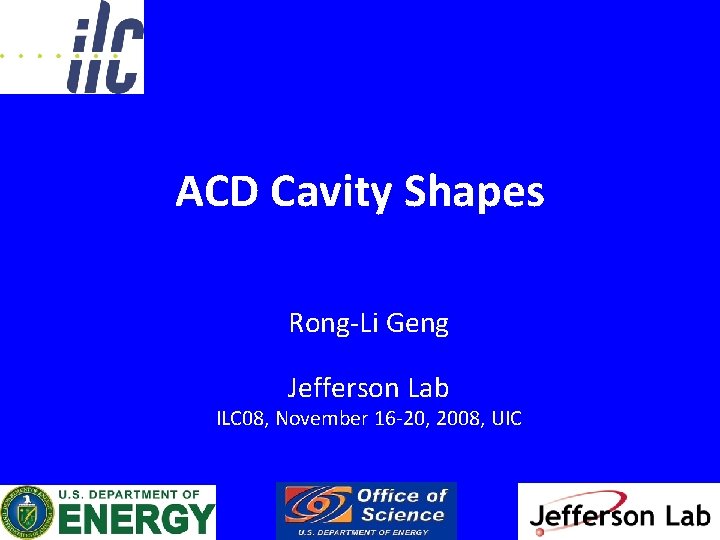 ilc

ACD Cavity Shapes

Rong-Li Geng

Jefferson Lab
ILC08, November 16-20, 2008, UIC

U.S. DEPARTMENT OF ENERGY

Office of Science
U.S. DEPARTMENT OF ENERGY

Jefferson Lab